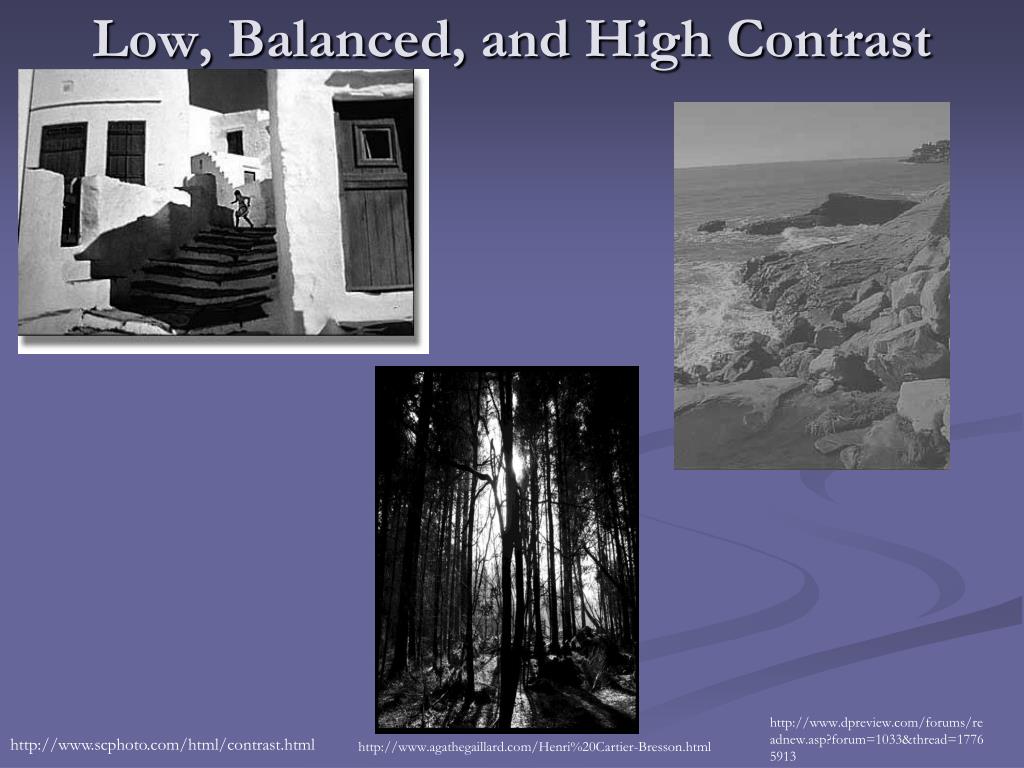 Low, Balanced, and High Contrast

http://www.scphoto.com/html/contrast.html

http://www.agathegaillard.com/Henri%20Cartier-Bresson.html

http://www.dpreview.com/forums/readnew.asp?forum=1033&thread=17765913